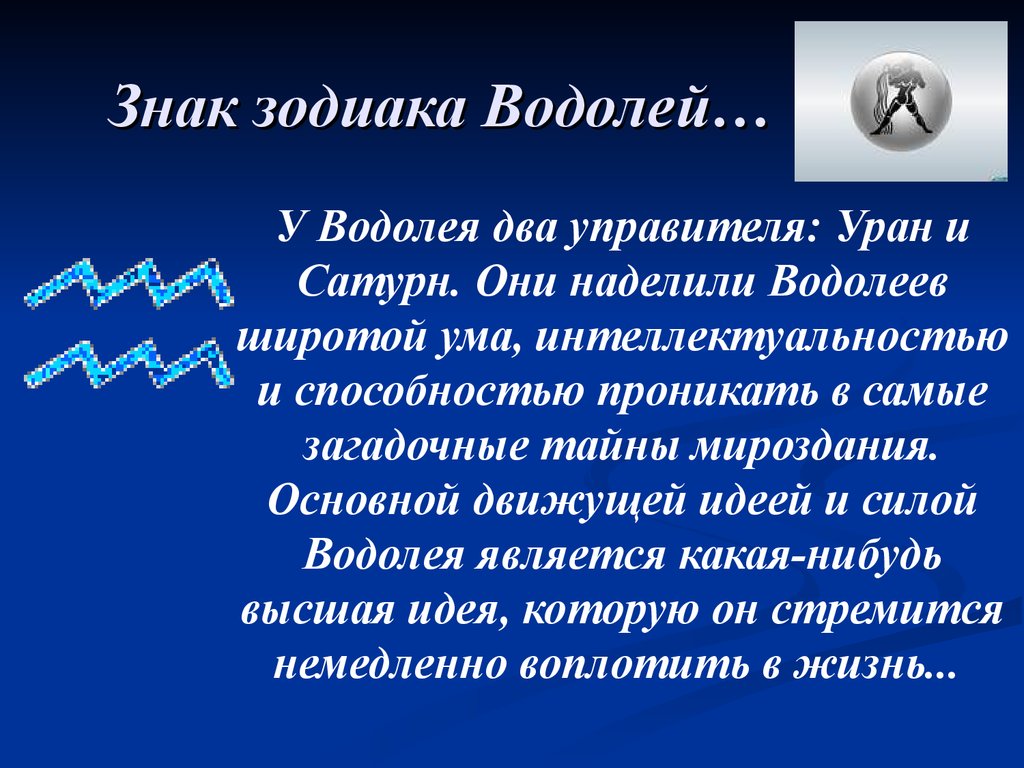 Знак зодиака Водолей…

У Водолея два управителя: Уран и Сатурн. Они наделили Водолеев широтой ума, интеллектуальностью и способностью проникать в самые загадочные тайны мироздания. Основной движущей идеей и силой Водолея является какая-нибудь высшая идея, которую он стремится немедленно воплотить в жизнь...